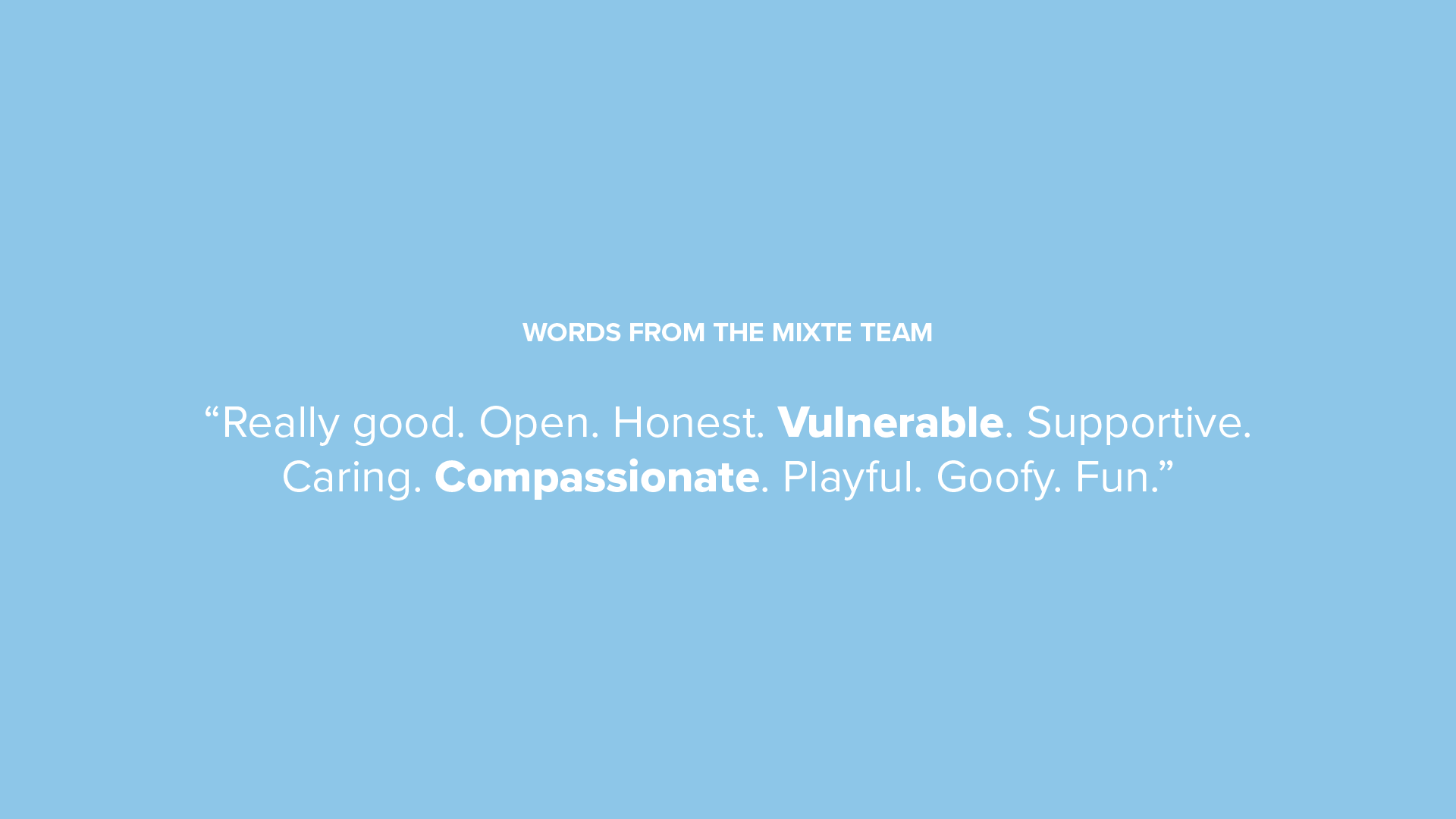 WORDS FROM THE MIXTE TEAM

“Really good. Open. Honest. Vulnerable. Supportive. Caring. Compassionate. Playful. Goofy. Fun.”